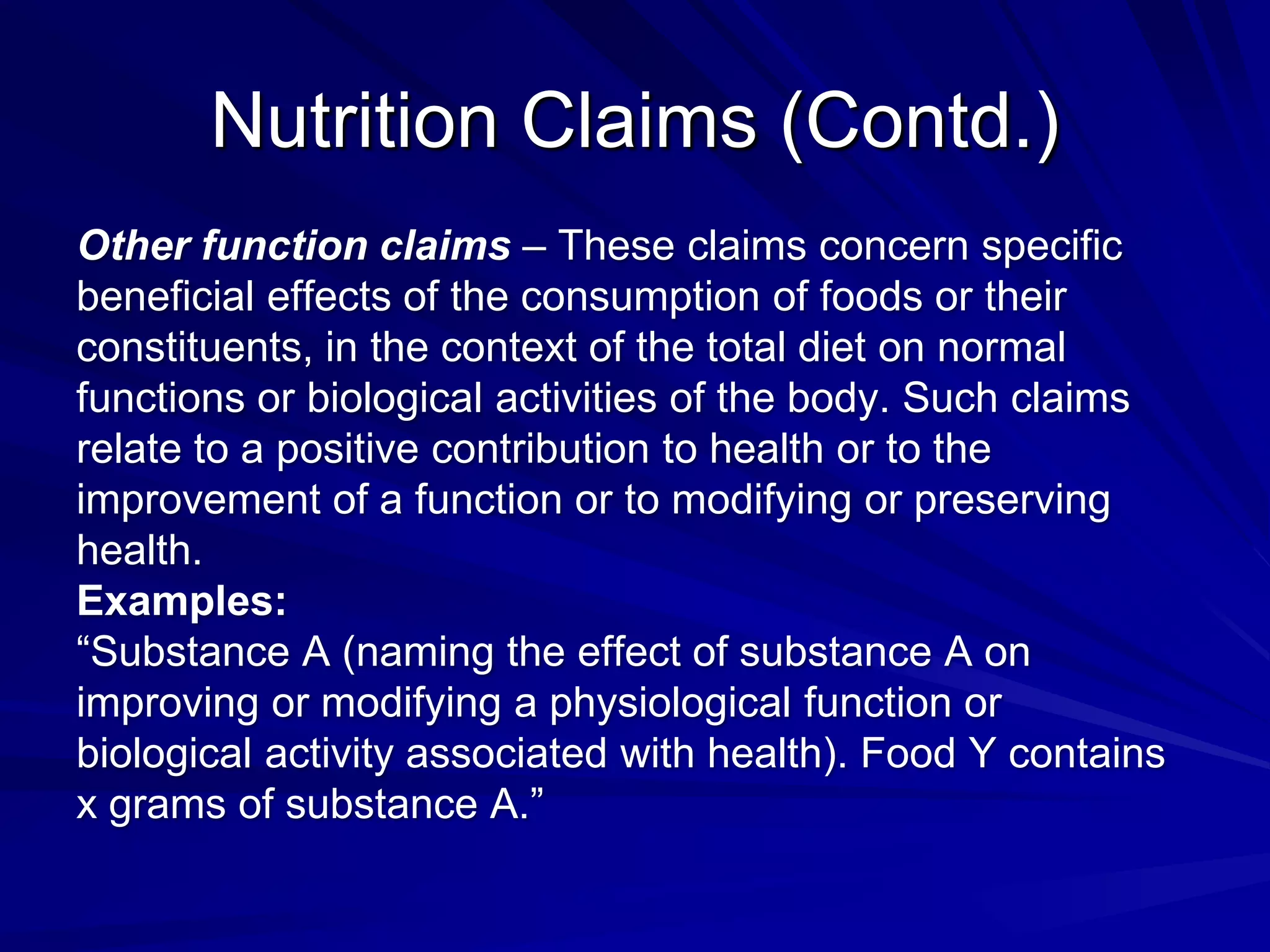 Nutrition Claims (Contd.)

Other function claims – These claims concern specific beneficial effects of the consumption of foods or their constituents, in the context of the total diet on normal functions or biological activities of the body. Such claims relate to a positive contribution to health or to the improvement of a function or to modifying or preserving health.

Examples:

“Substance A (naming the effect of substance A on improving or modifying a physiological function or biological activity associated with health). Food Y contains x grams of substance A.”